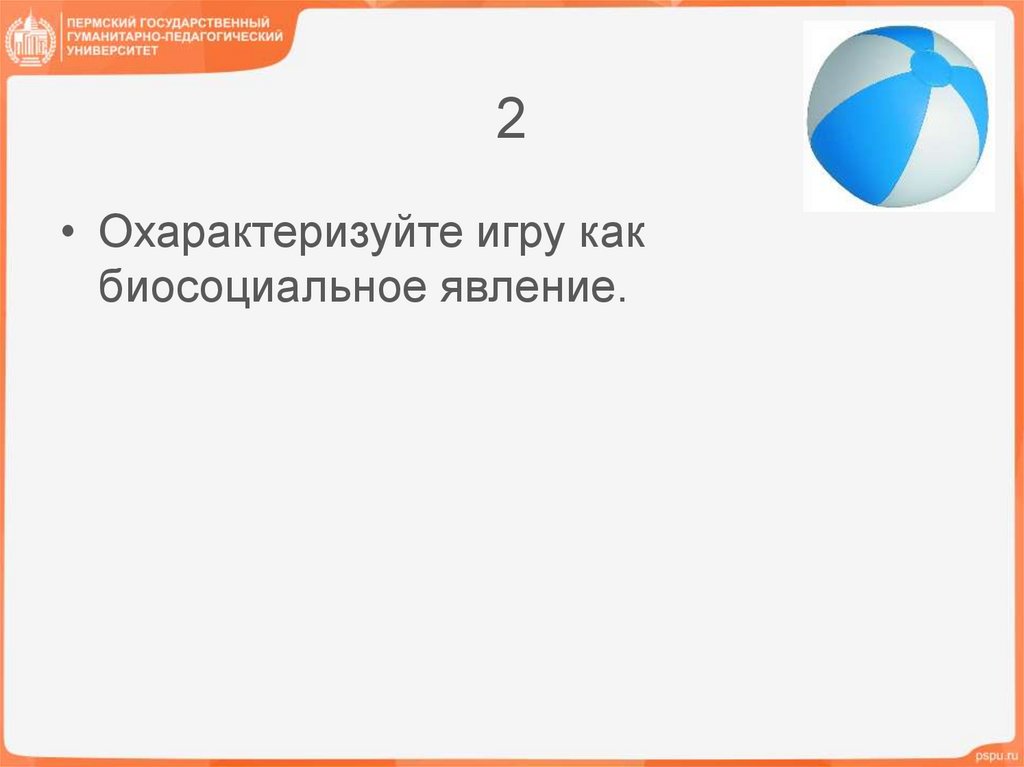 ПЕРМСКИЙ ГОСУДАРСТВЕННЫЙ ГУМАНИТАРНО-ПЕДАГОГИЧЕСКИЙ УНИВЕРСИТЕТ

2

• Охарактеризуйте игру как биосоциальное явление.

pspu.ru